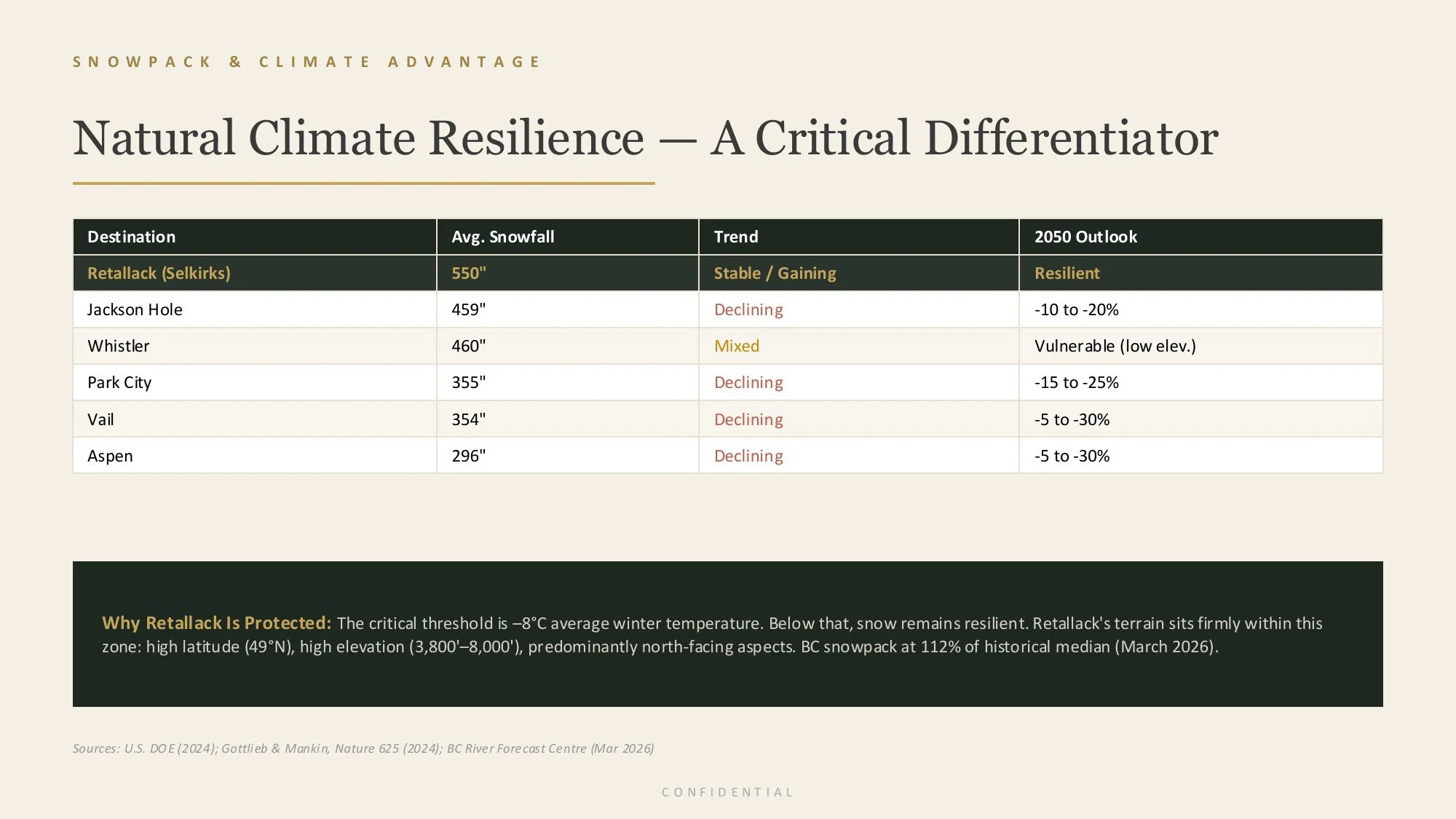 SNOWPACK & CLIMATE ADVANTAGE

Natural Climate Resilience — A Critical Differentiator

| Destination | Avg. Snowfall | Trend | 2050 Outlook |
|---|---|---|---|
| Retallack (Selkirks) | 550" | Stable / Gaining | Resilient |
| Jackson Hole | 459" | Declining | -10 to -20% |
| Whistler | 460" | Mixed | Vulnerable (low elev.) |
| Park City | 355" | Declining | -15 to -25% |
| Vail | 354" | Declining | -5 to -30% |
| Aspen | 296" | Declining | -5 to -30% |

Why Retallack Is Protected: The critical threshold is –8°C average winter temperature. Below that, snow remains resilient. Retallack's terrain sits firmly within this zone: high latitude (49°N), high elevation (3,800'–8,000'), predominantly north-facing aspects. BC snowpack at 112% of historical median (March 2026).

Sources: U.S. DOE (2024); Gottlieb & Mankin, Nature 625 (2024); BC River Forecast Centre (Mar 2026)

CONFIDENTIAL